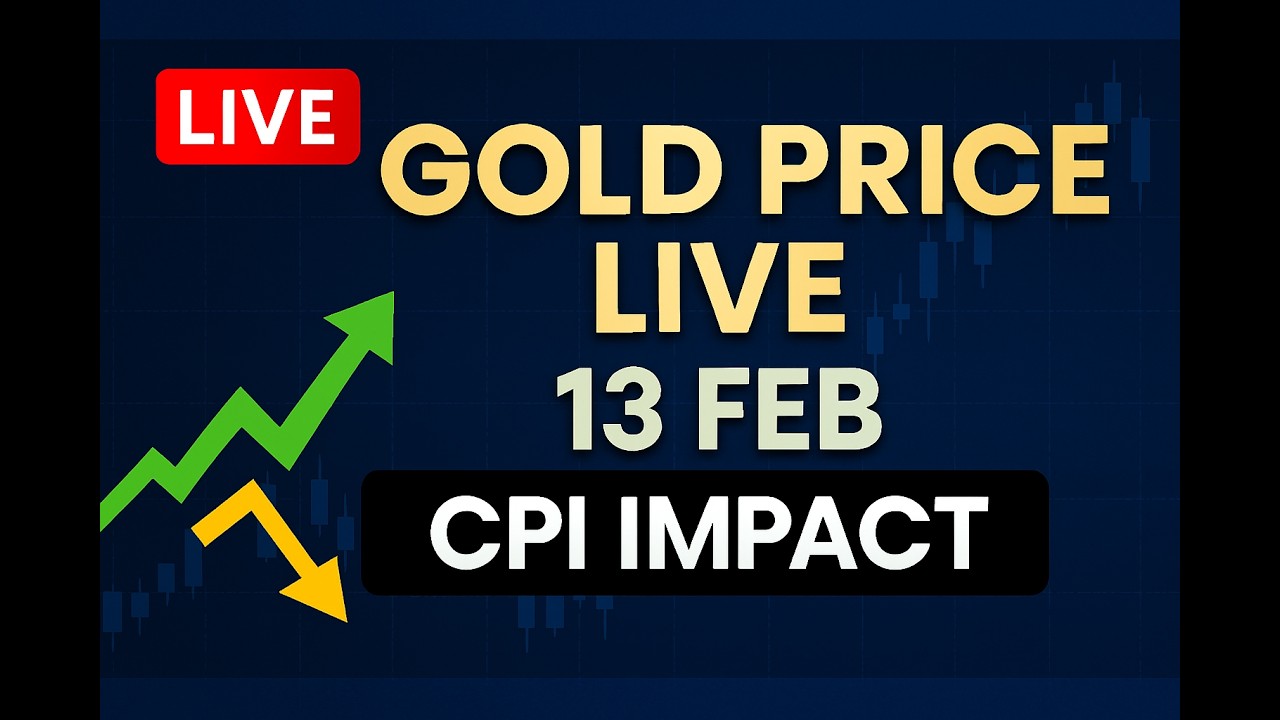 LIVE

GOLD PRICE LIVE

13 FEB

CPI IMPACT